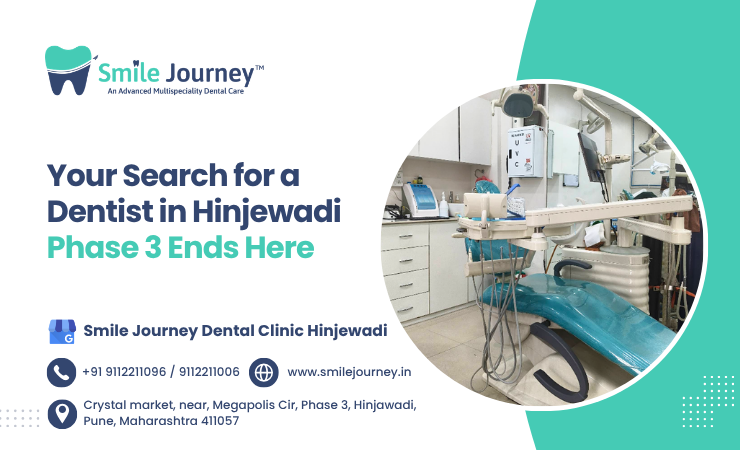 Smile Journey™
An Advanced Multispeciality Dental Care

Your Search for a Dentist in Hinjewadi Phase 3 Ends Here

Smile Journey Dental Clinic Hinjewadi

+91 9112211096 / 9112211006

www.smilejourney.in

Crystal market, near, Megapolis Cir, Phase 3, Hinjawadi, Pune, Maharashtra 411057